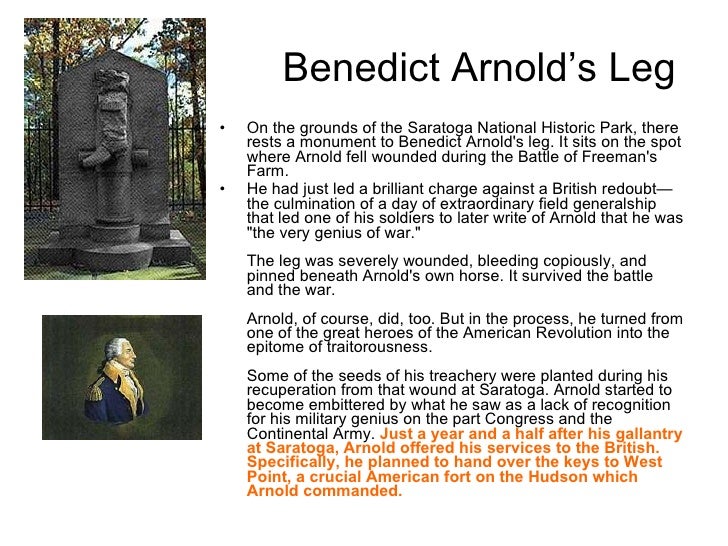 Benedict Arnold's Leg

• On the grounds of the Saratoga National Historic Park, there rests a monument to Benedict Arnold's leg. It sits on the spot where Arnold fell wounded during the Battle of Freeman's Farm.

• He had just led a brilliant charge against a British redoubt—the culmination of a day of extraordinary field generalship that led one of his soldiers to later write of Arnold that he was "the very genius of war."

The leg was severely wounded, bleeding copiously, and pinned beneath Arnold's own horse. It survived the battle and the war.

Arnold, of course, did, too. But in the process, he turned from one of the great heroes of the American Revolution into the epitome of traitorousness.

Some of the seeds of his treachery were planted during his recuperation from that wound at Saratoga. Arnold started to become embittered by what he saw as a lack of recognition for his military genius on the part Congress and the Continental Army. Just a year and a half after his gallantry at Saratoga, Arnold offered his services to the British. Specifically, he planned to hand over the keys to West Point, a crucial American fort on the Hudson which Arnold commanded.